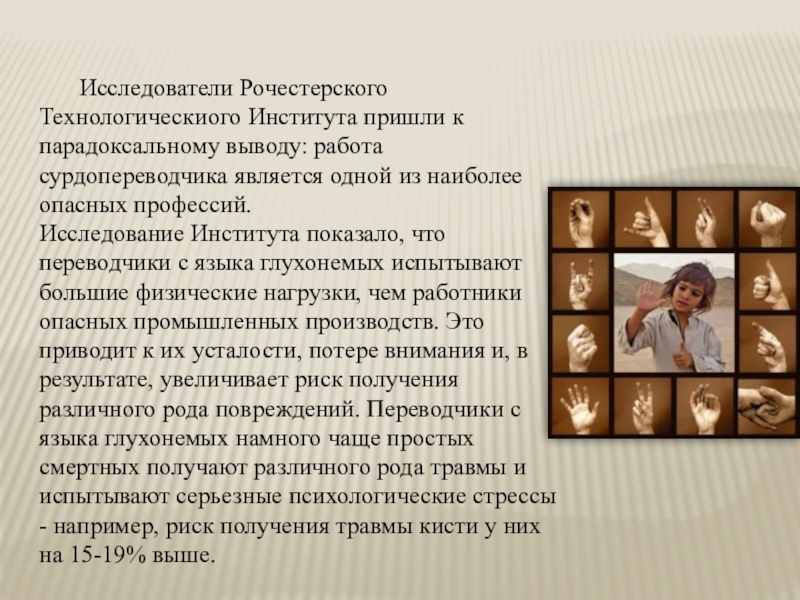 Исследователи Рочестерского Технологическиого Института пришли к парадоксальному выводу: работа сурдопереводчика является одной из наиболее опасных профессий.
Исследование Института показало, что переводчики с языка глухонемых испытывают большие физические нагрузки, чем работники опасных промышленных производств. Это приводит к их усталости, потере внимания и, в результате, увеличивает риск получения различного рода повреждений. Переводчики с языка глухонемых намного чаще простых смертных получают различного рода травмы и испытывают серьезные психологические стрессы - например, риск получения травмы кисти у них на 15-19% выше.